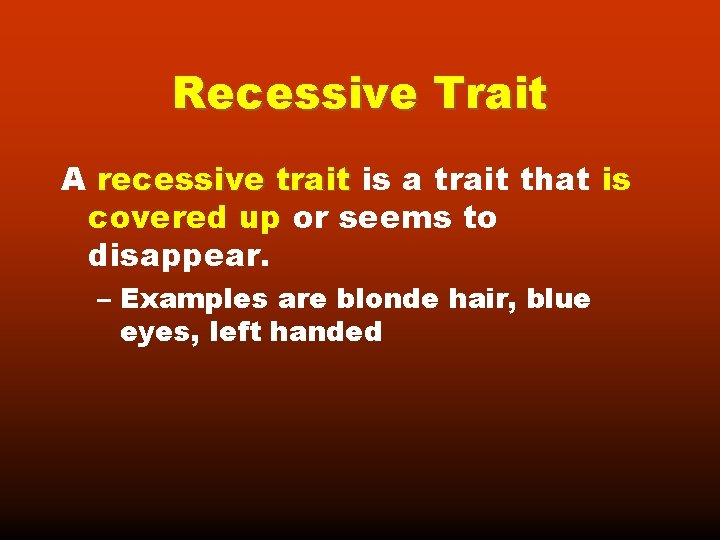 Recessive Trait

A recessive trait is a trait that is covered up or seems to disappear.

– Examples are blonde hair, blue eyes, left handed